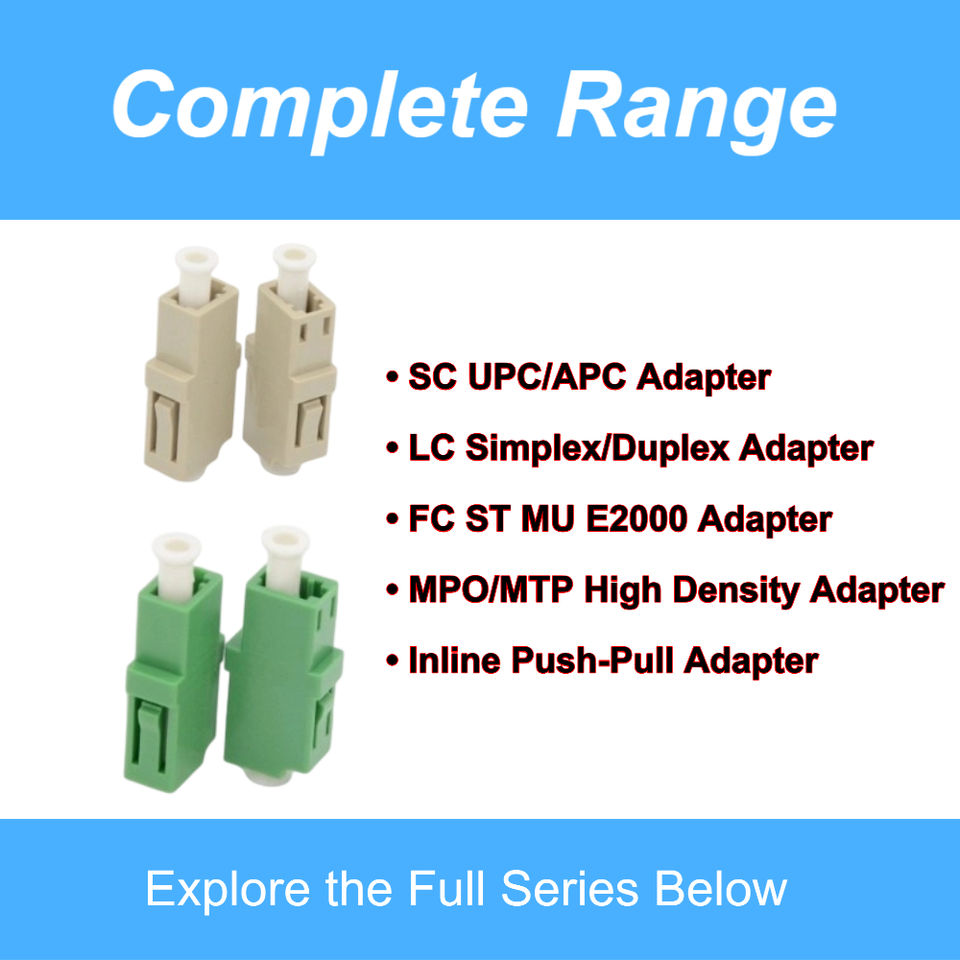 Complete Range

• SC UPC/APC Adapter
• LC Simplex/Duplex Adapter
• FC ST MU E2000 Adapter
• MPO/MTP High Density Adapter
• Inline Push-Pull Adapter

Explore the Full Series Below